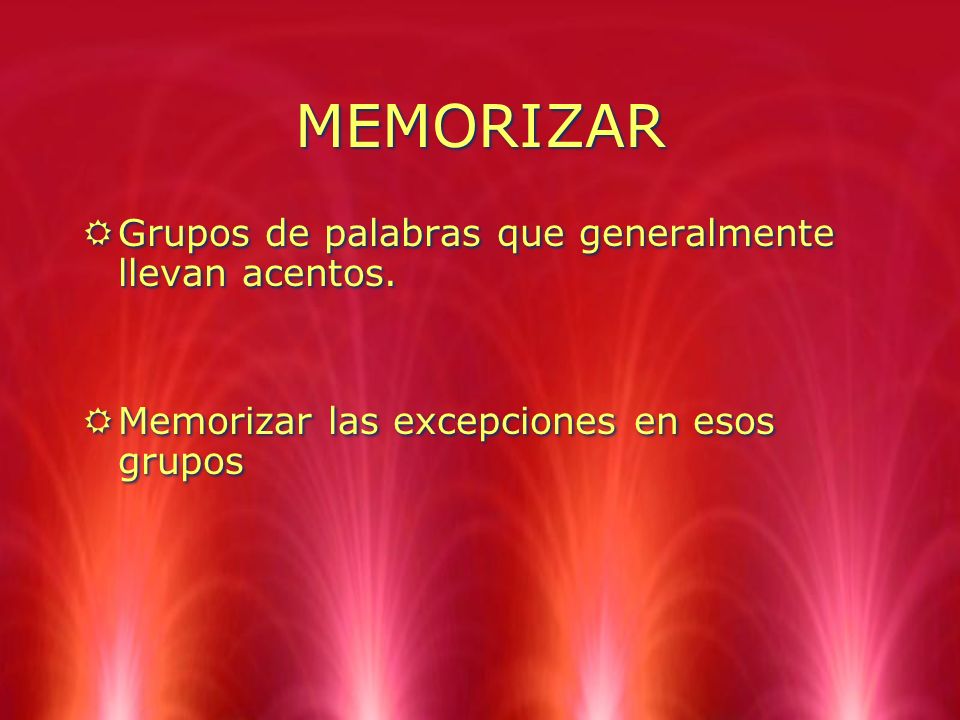 MEMORIZAR

Grupos de palabras que generalmente llevan acentos.

Memorizar las excepciones en esos grupos